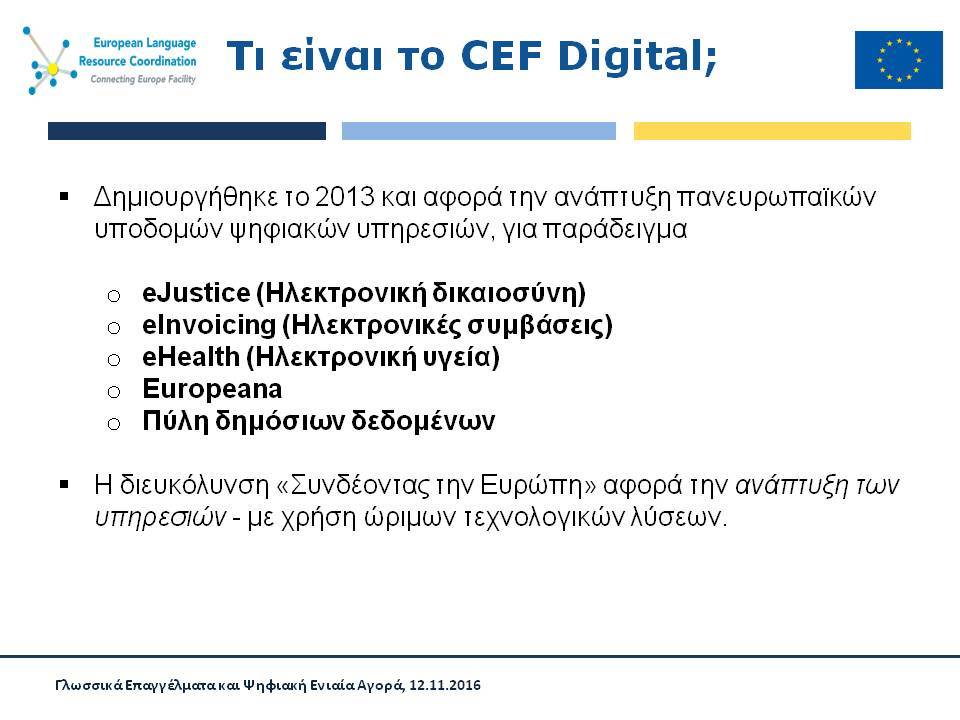 European Language Resource Coordination
Connecting Europe Facility

Τι είναι το CEF Digital;

▪ Δημιουργήθηκε το 2013 και αφορά την ανάπτυξη πανευρωπαϊκών υποδομών ψηφιακών υπηρεσιών, για παράδειγμα

o eJustice (Ηλεκτρονική δικαιοσύνη)
o eInvoicing (Ηλεκτρονικές συμβάσεις)
o eHealth (Ηλεκτρονική υγεία)
o Europeana
o Πύλη δημόσιων δεδομένων

▪ Η διευκόλυνση «Συνδέοντας την Ευρώπη» αφορά την ανάπτυξη των υπηρεσιών - με χρήση ώριμων τεχνολογικών λύσεων.

Γλωσσικά Επαγγέλματα και Ψηφιακή Ενιαία Αγορά, 12.11.2016